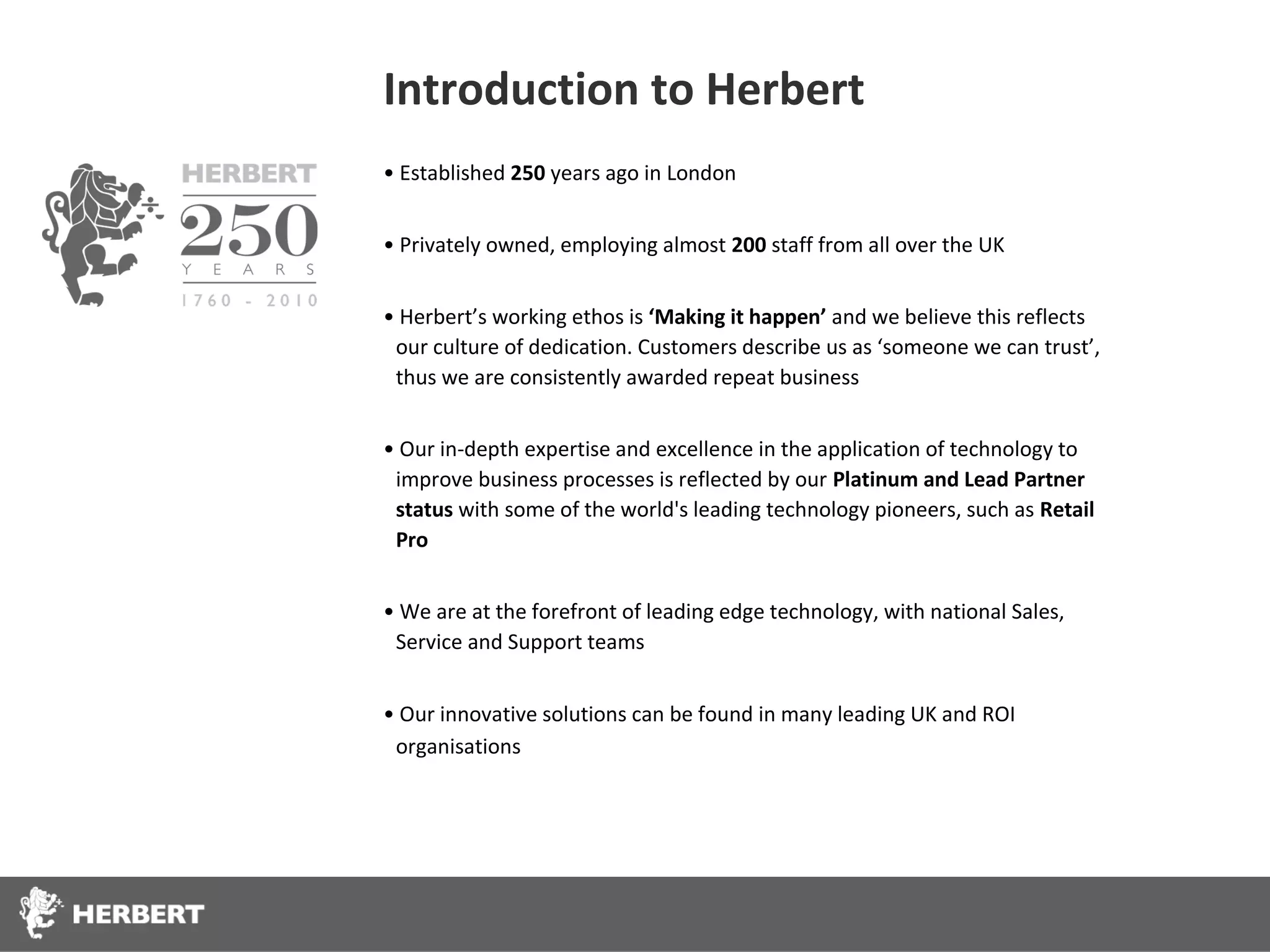 Introduction to Herbert

HERBERT
250
YEARS
1760 - 2010

• Established 250 years ago in London

• Privately owned, employing almost 200 staff from all over the UK

• Herbert's working ethos is 'Making it happen' and we believe this reflects our culture of dedication. Customers describe us as 'someone we can trust', thus we are consistently awarded repeat business

• Our in-depth expertise and excellence in the application of technology to improve business processes is reflected by our Platinum and Lead Partner status with some of the world's leading technology pioneers, such as Retail Pro

• We are at the forefront of leading edge technology, with national Sales, Service and Support teams

• Our innovative solutions can be found in many leading UK and ROI organisations

HERBERT